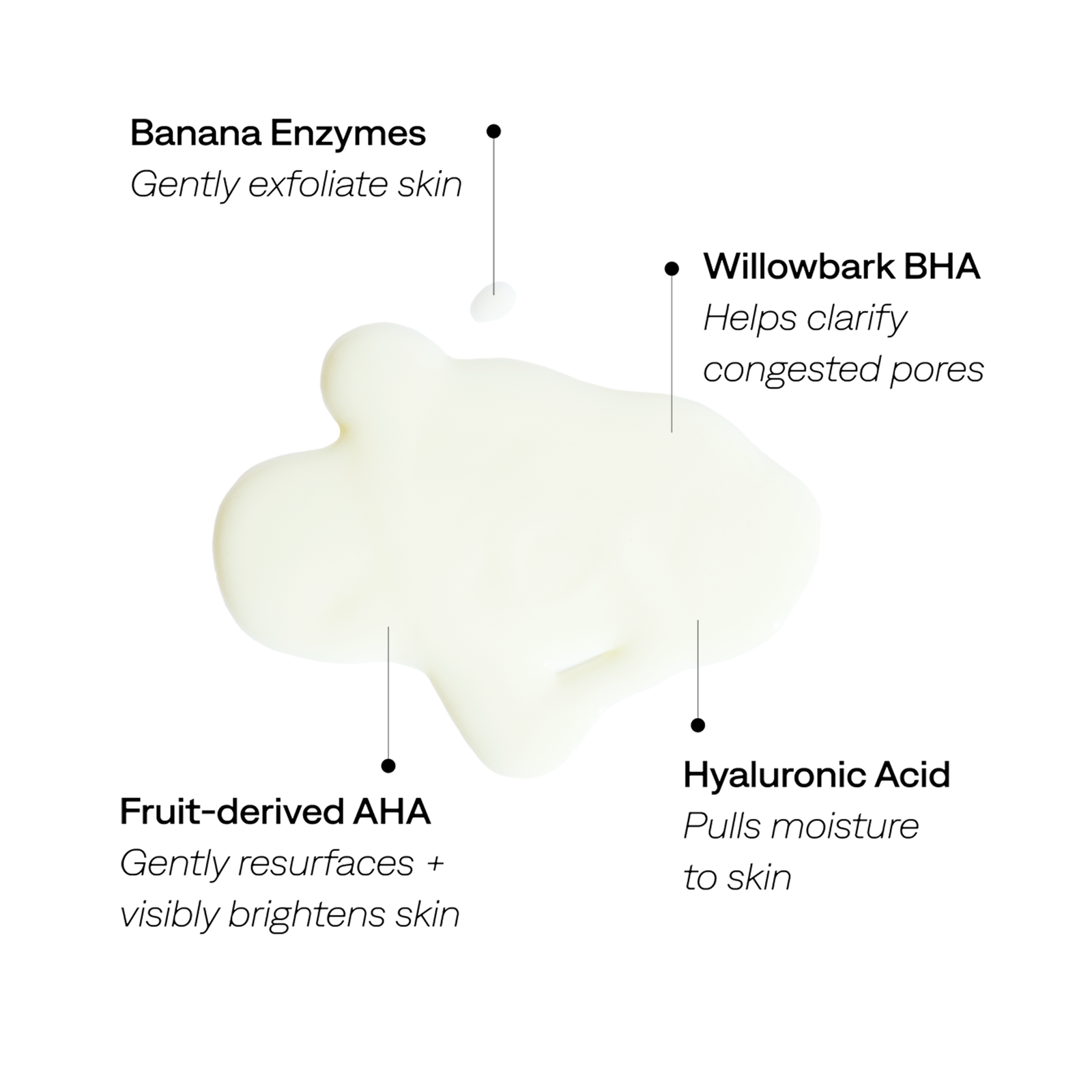 Banana Enzymes
Gently exfoliate skin

Willowbark BHA
Helps clarify congested pores

Fruit-derived AHA
Gently resurfaces + visibly brightens skin

Hyaluronic Acid
Pulls moisture to skin